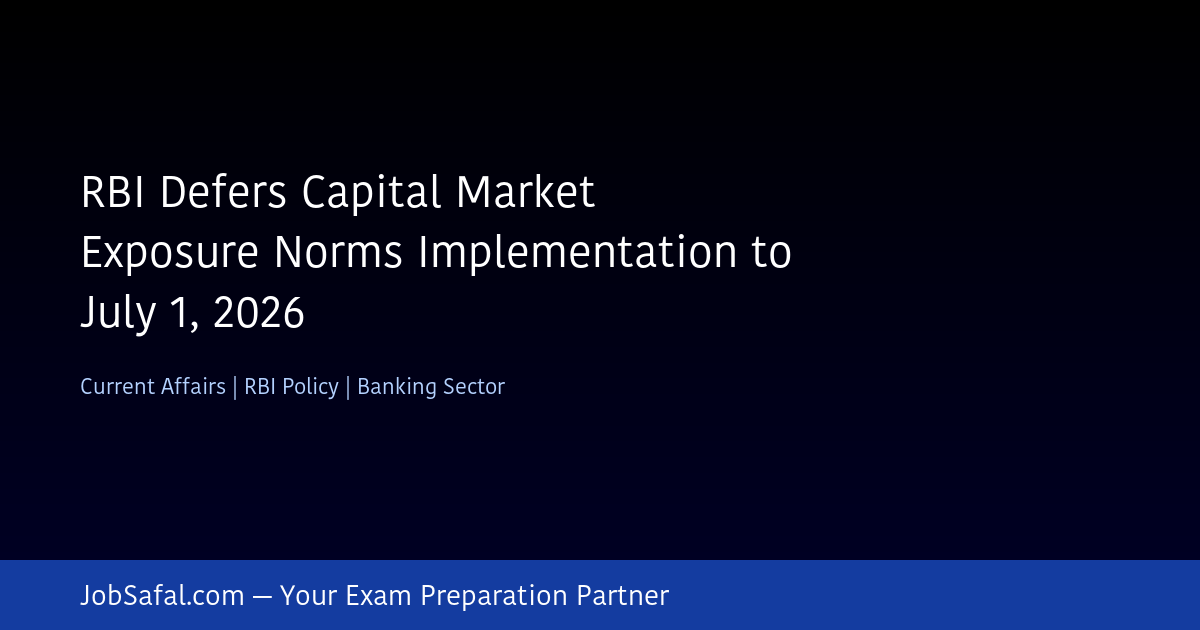 RBI Defers Capital Market Exposure Norms Implementation to July 1, 2026

Current Affairs | RBI Policy | Banking Sector

JobSafal.com — Your Exam Preparation Partner